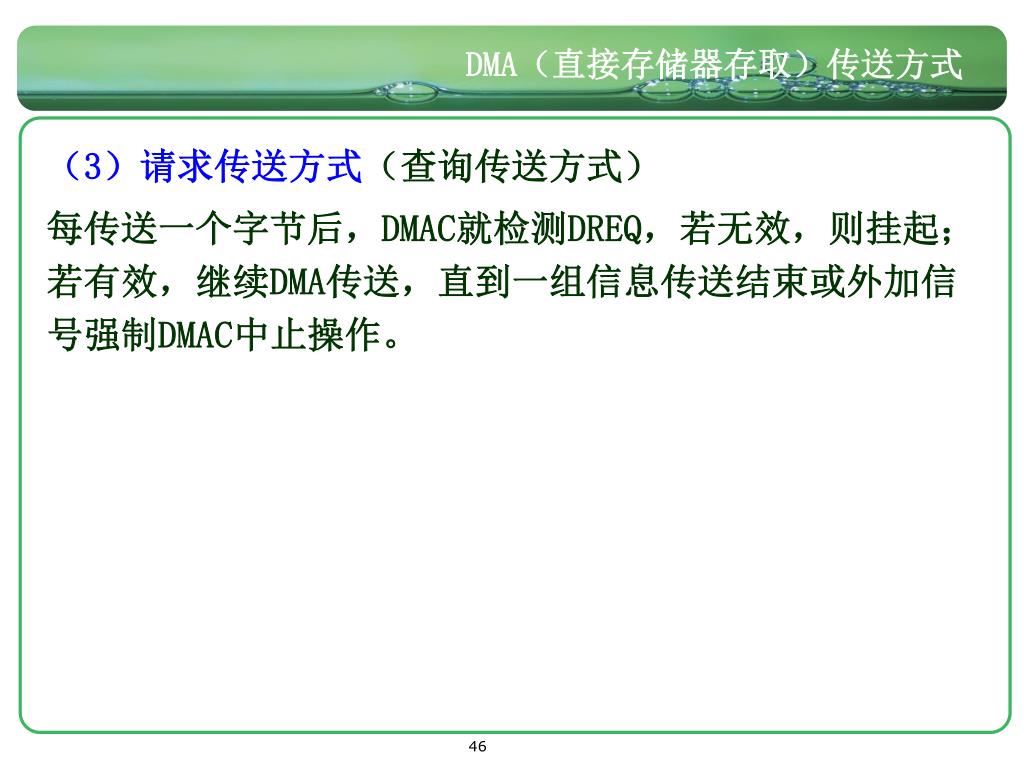 DMA（直接存储器存取）传送方式

（3）请求传送方式（查询传送方式）

每传送一个字节后，DMAC就检测DREQ，若无效，则挂起；若有效，继续DMA传送，直到一组信息传送结束或外加信号强制DMAC中止操作。

46